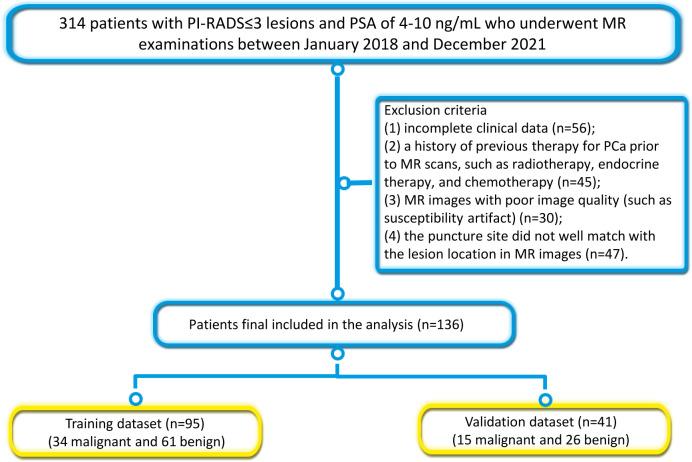 314 patients with PI-RADS≤3 lesions and PSA of 4-10 ng/mL who underwent MR examinations between January 2018 and December 2021

Exclusion criteria
(1) incomplete clinical data (n=56);
(2) a history of previous therapy for PCa prior to MR scans, such as radiotherapy, endocrine therapy, and chemotherapy (n=45);
(3) MR images with poor image quality (such as susceptibility artifact) (n=30);
(4) the puncture site did not well match with the lesion location in MR images (n=47).

Patients final included in the analysis (n=136)

Training dataset (n=95)
(34 malignant and 61 benign)

Validation dataset (n=41)
(15 malignant and 26 benign)